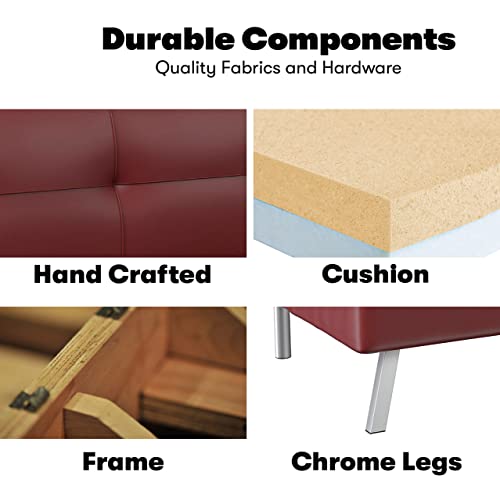 Durable Components
Quality Fabrics and Hardware

Hand Crafted

Cushion

Frame

Chrome Legs